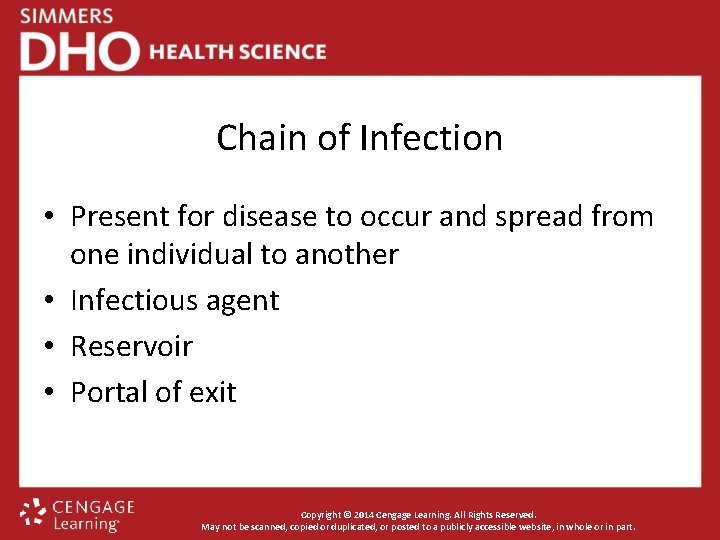 SIMMERS
DHO HEALTH SCIENCE

Chain of Infection

• Present for disease to occur and spread from one individual to another
• Infectious agent
• Reservoir
• Portal of exit

CENGAGE Learning®

Copyright © 2014 Cengage Learning. All Rights Reserved.
May not be scanned, copied or duplicated, or posted to a publicly accessible website, in whole or in part.